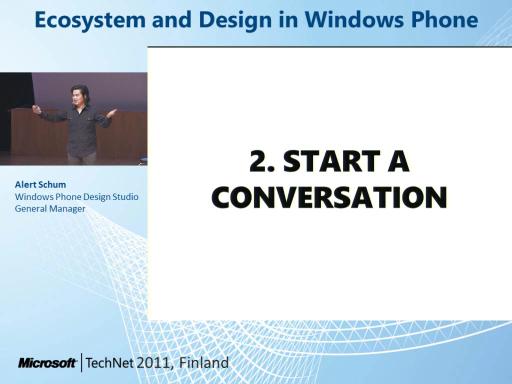 Ecosystem and Design in Windows Phone

Alert Schum
Windows Phone Design Studio
General Manager

2. START A CONVERSATION

Microsoft | TechNet 2011, Finland